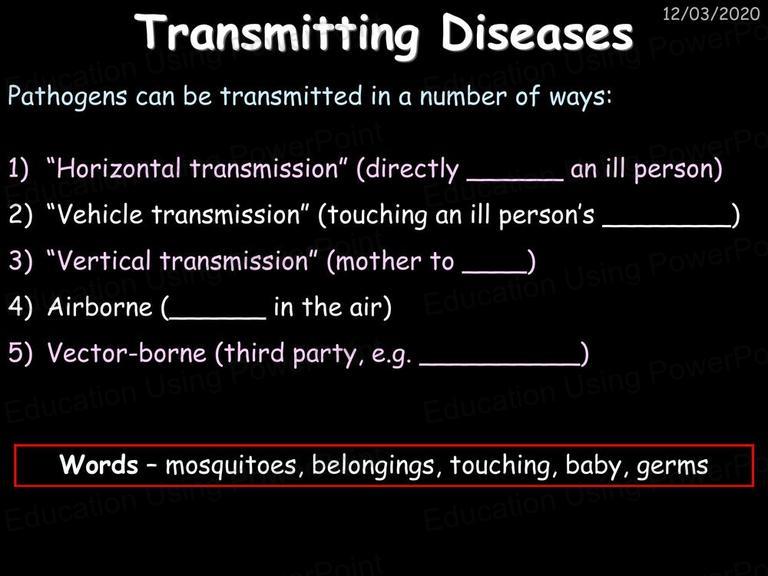 12/03/2020

Transmitting Diseases

Pathogens can be transmitted in a number of ways:

1) "Horizontal transmission" (directly ______ an ill person)
2) "Vehicle transmission" (touching an ill person's ________)
3) "Vertical transmission" (mother to ____)
4) Airborne (______ in the air)
5) Vector-borne (third party, e.g. __________)

Words – mosquitoes, belongings, touching, baby, germs

Education Using PowerPoint